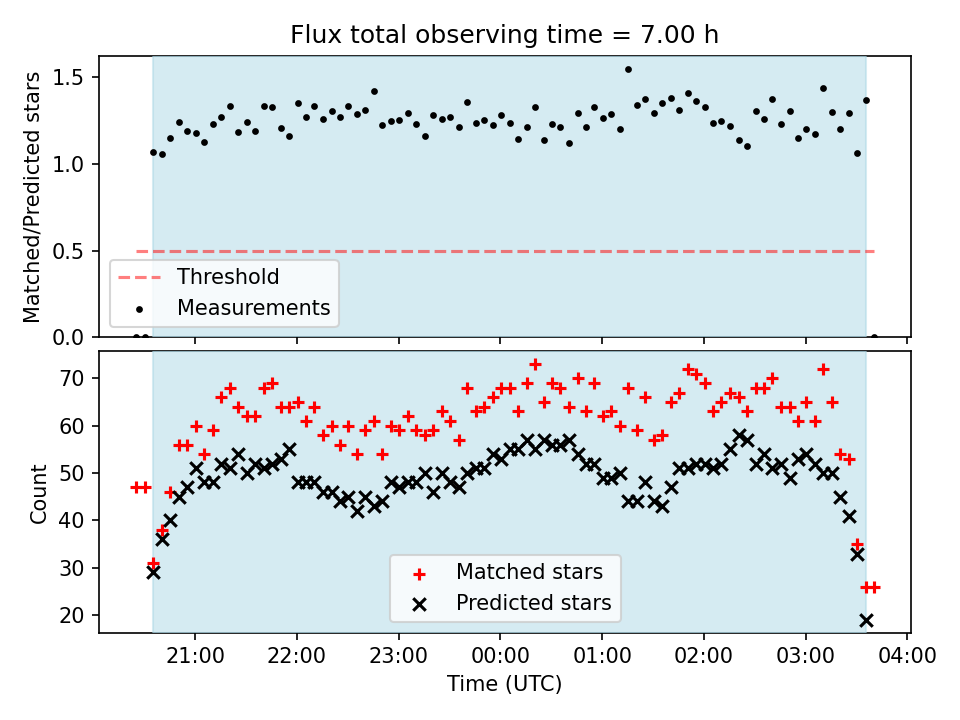 Flux total observing time = 7.00 h

Matched/Predicted stars

1.5
1.0
0.5
0.0

Threshold
Measurements

Count

70
60
50
40
30
20

Matched stars
Predicted stars

21:00
22:00
23:00
00:00
01:00
02:00
03:00
04:00

Time (UTC)